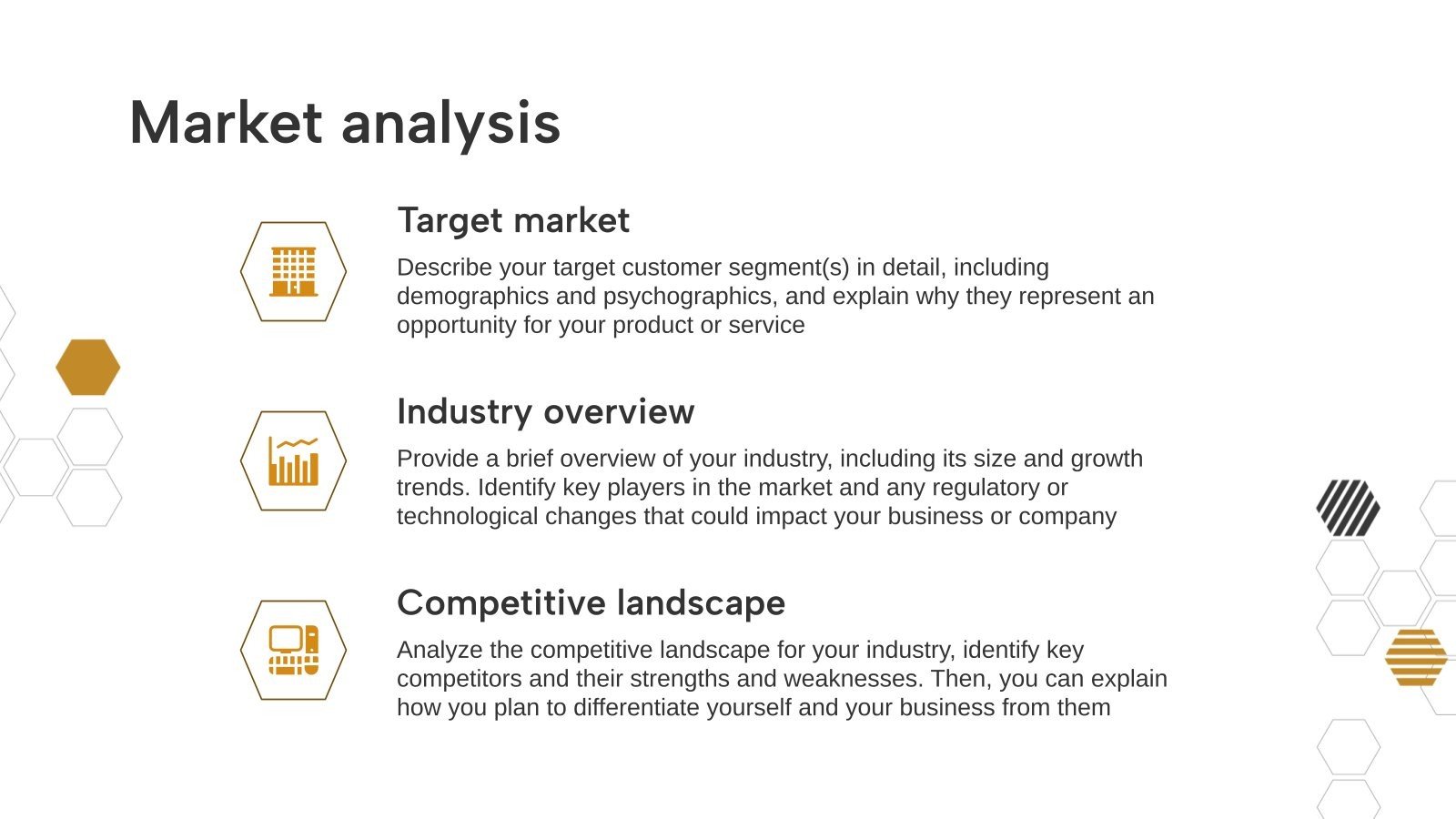 Market analysis

Target market

Describe your target customer segment(s) in detail, including demographics and psychographics, and explain why they represent an opportunity for your product or service

Industry overview

Provide a brief overview of your industry, including its size and growth trends. Identify key players in the market and any regulatory or technological changes that could impact your business or company

Competitive landscape

Analyze the competitive landscape for your industry, identify key competitors and their strengths and weaknesses. Then, you can explain how you plan to differentiate yourself and your business from them